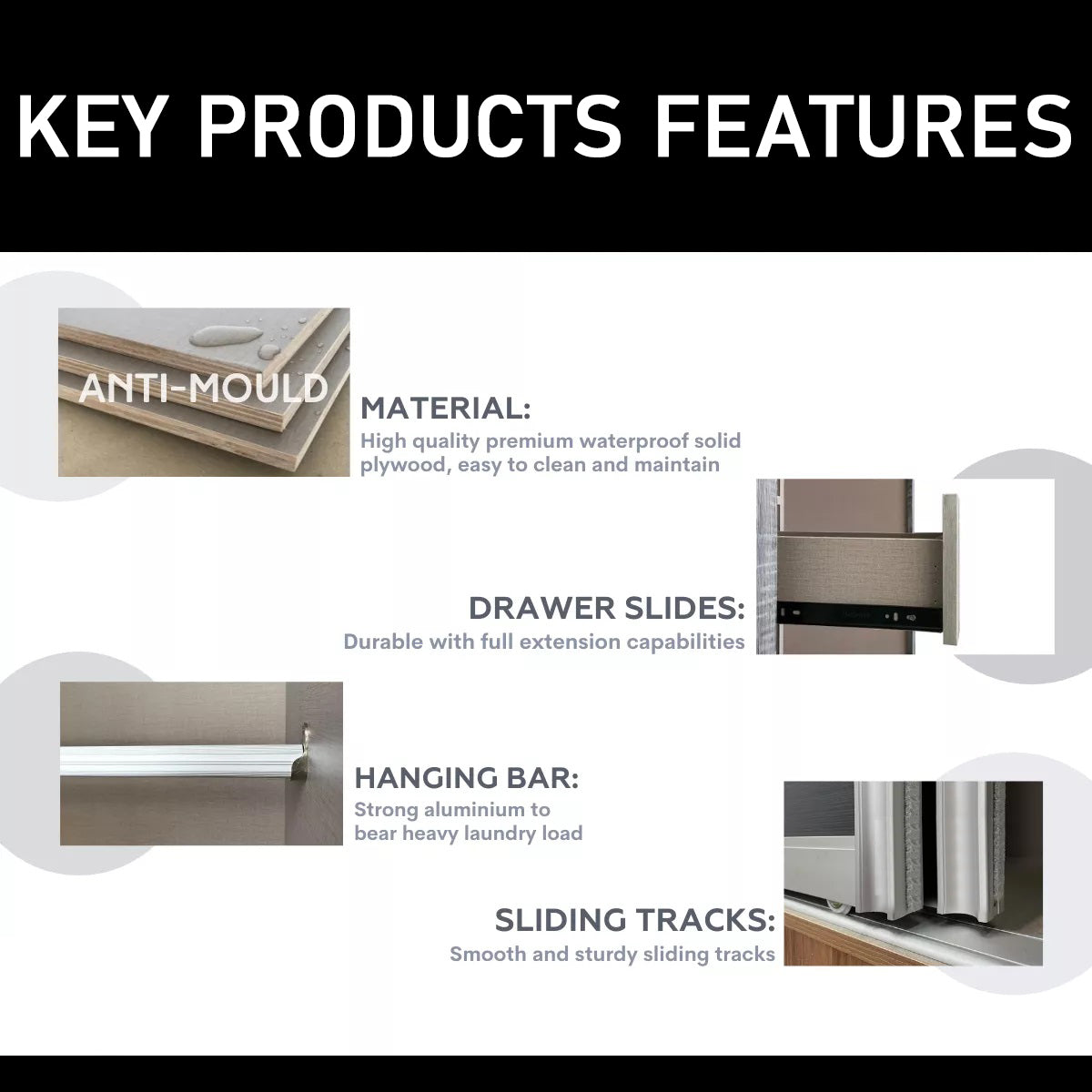 KEY PRODUCTS FEATURES

ANTI-MOULD

MATERIAL:
High quality premium waterproof solid plywood, easy to clean and maintain

DRAWER SLIDES:
Durable with full extension capabilities

HANGING BAR:
Strong aluminium to bear heavy laundry load

SLIDING TRACKS:
Smooth and sturdy sliding tracks